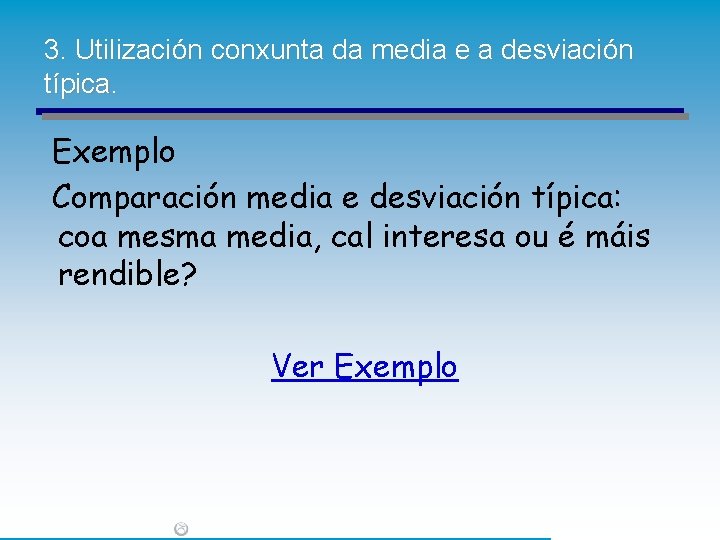 3. Utilización conxunta da media e a desviación típica.

Exemplo

Comparación media e desviación típica: coa mesma media, cal interesa ou é máis rendible?

Ver Exemplo